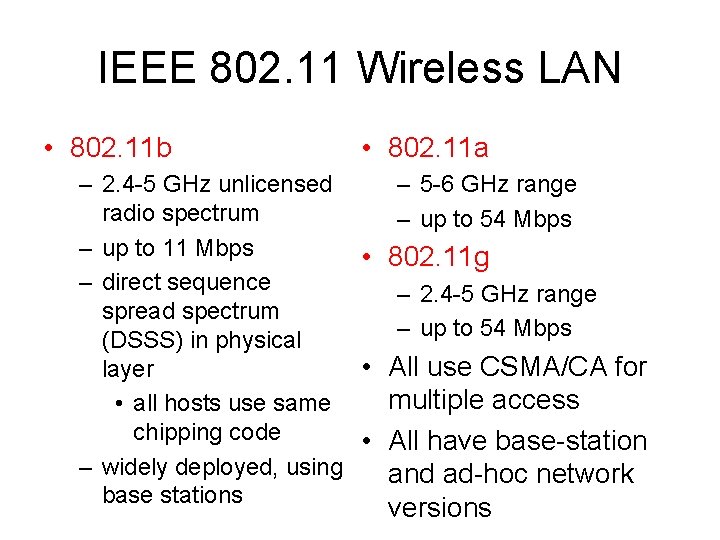 IEEE 802.11 Wireless LAN

• 802.11b
– 2.4-5 GHz unlicensed radio spectrum
– up to 11 Mbps
– direct sequence spread spectrum (DSSS) in physical layer
• all hosts use same chipping code
– widely deployed, using base stations

• 802.11a
– 5-6 GHz range
– up to 54 Mbps
• 802.11g
– 2.4-5 GHz range
– up to 54 Mbps
• All use CSMA/CA for multiple access
• All have base-station and ad-hoc network versions